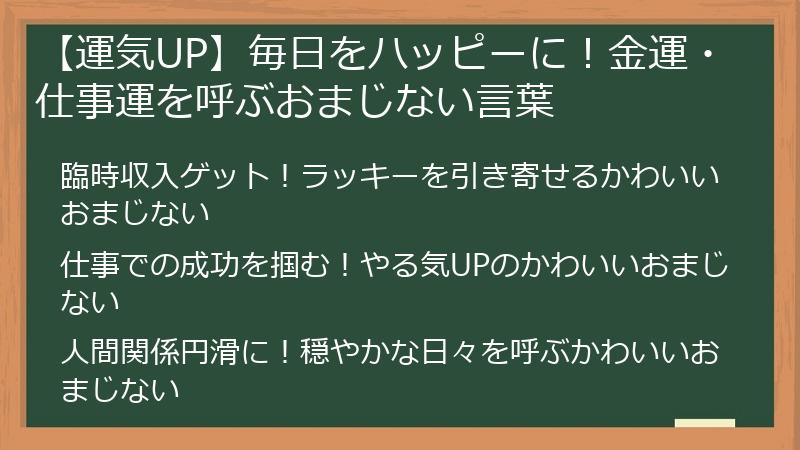 【運気UP】毎日をハッピーに！金運・仕事運を呼ぶおまじない言葉

臨時収入ゲット！ラッキーを引き寄せるかわいいおまじない

仕事での成功を掴む！やる気UPのかわいいおまじない

人間関係円滑に！穏やかな日々を呼ぶかわいいおまじない